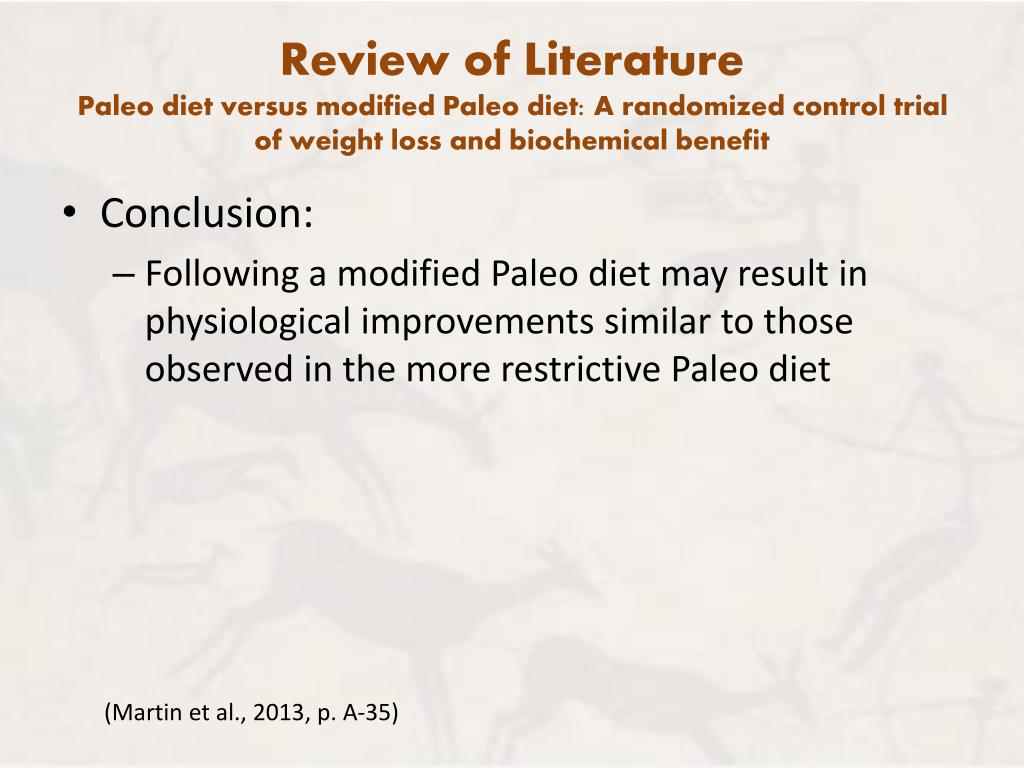 Review of Literature
Paleo diet versus modified Paleo diet: A randomized control trial of weight loss and biochemical benefit

• Conclusion:
– Following a modified Paleo diet may result in physiological improvements similar to those observed in the more restrictive Paleo diet

(Martin et al., 2013, p. A-35)